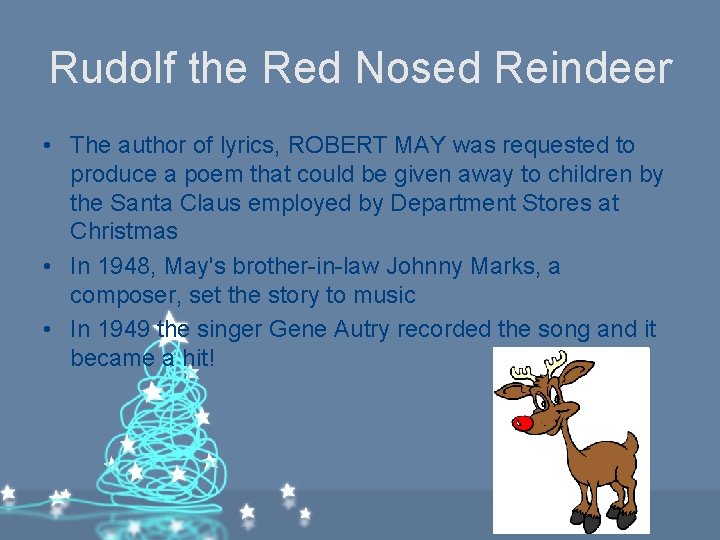 Rudolf the Red Nosed Reindeer

• The author of lyrics, ROBERT MAY was requested to produce a poem that could be given away to children by the Santa Claus employed by Department Stores at Christmas
• In 1948, May's brother-in-law Johnny Marks, a composer, set the story to music
• In 1949 the singer Gene Autry recorded the song and it became a hit!